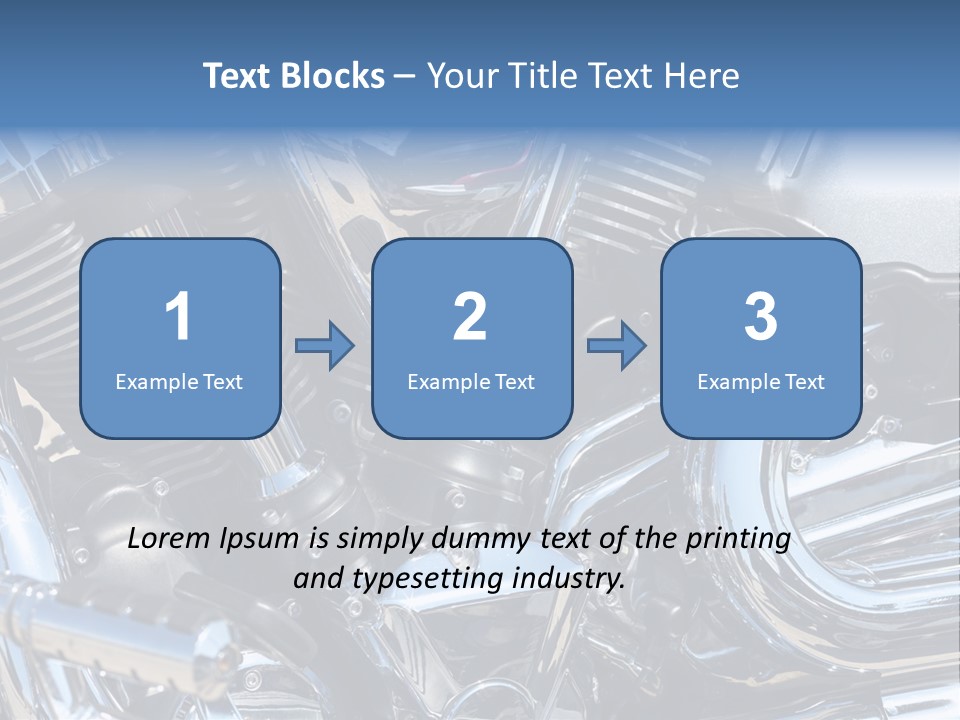 Text Blocks – Your Title Text Here

1
Example Text

2
Example Text

3
Example Text

Lorem Ipsum is simply dummy text of the printing and typesetting industry.